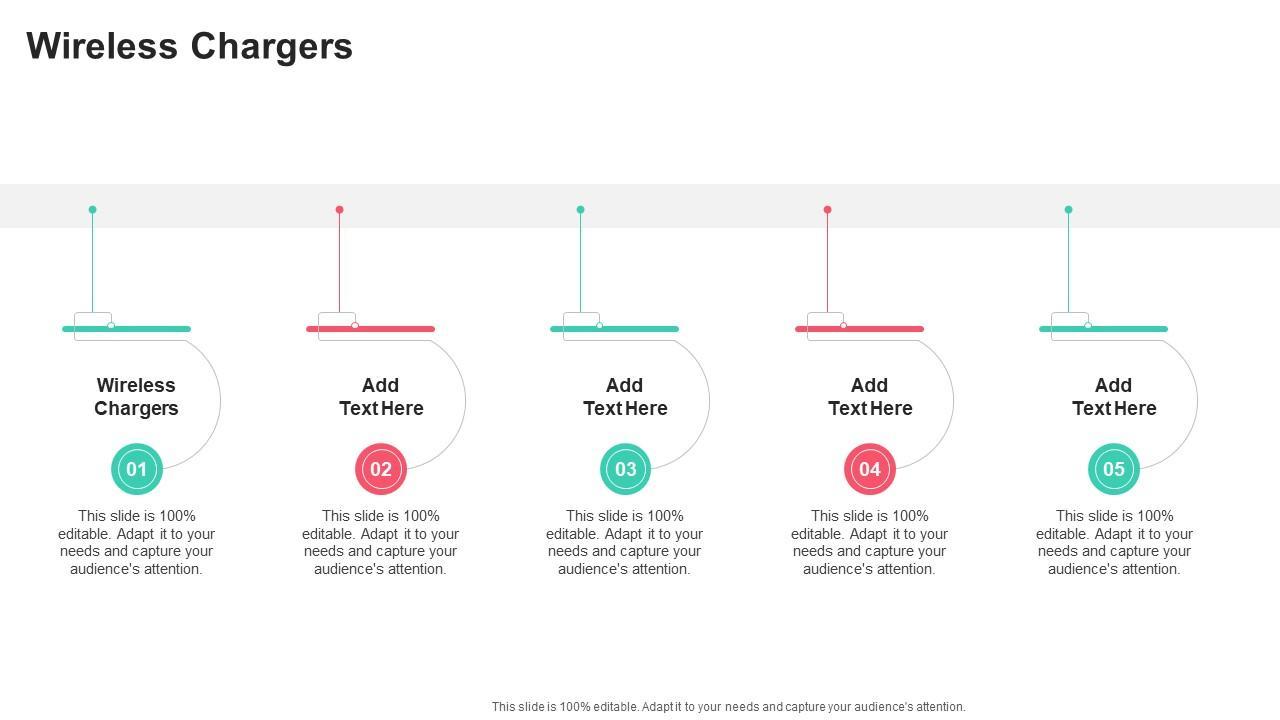 Wireless Chargers

Wireless Chargers

01

This slide is 100% editable. Adapt it to your needs and capture your audience's attention.

Add Text Here

02

This slide is 100% editable. Adapt it to your needs and capture your audience's attention.

Add Text Here

03

This slide is 100% editable. Adapt it to your needs and capture your audience's attention.

Add Text Here

04

This slide is 100% editable. Adapt it to your needs and capture your audience's attention.

Add Text Here

05

This slide is 100% editable. Adapt it to your needs and capture your audience's attention.

This slide is 100% editable. Adapt it to your needs and capture your audience's attention.